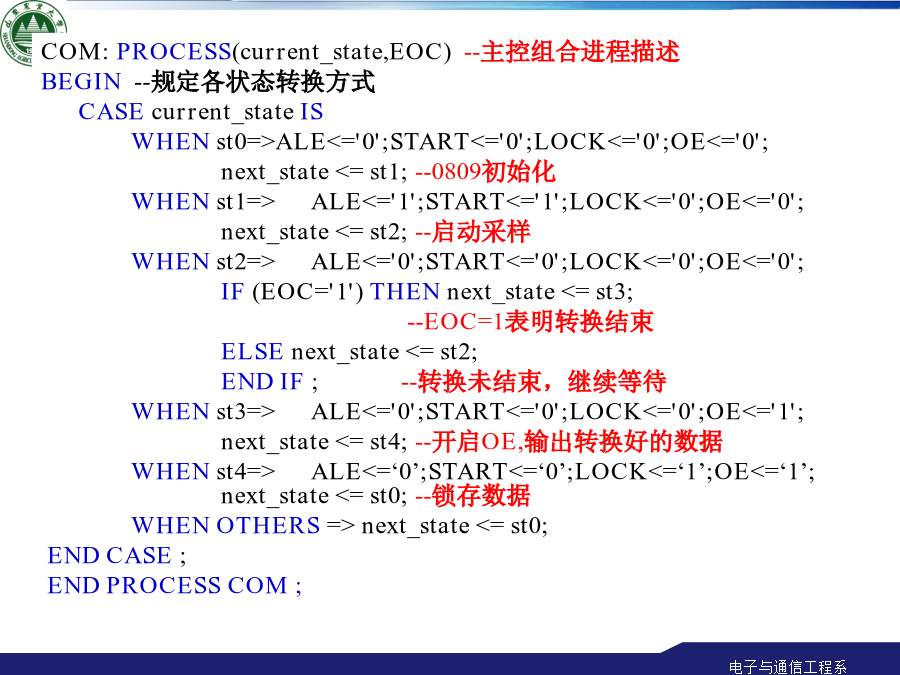 COM: PROCESS(current_state,EOC) --主控组合进程描述
BEGIN --规定各状态转换方式
CASE current_state IS
WHEN st0=>ALE<='0';START<='0';LOCK<='0';OE<='0';
next_state <= st1; --0809初始化
WHEN st1=> ALE<='1';START<='1';LOCK<='0';OE<='0';
next_state <= st2; --启动采样
WHEN st2=> ALE<='0';START<='0';LOCK<='0';OE<='0';
IF (EOC='1') THEN next_state <= st3;
--EOC=1表明转换结束
ELSE next_state <= st2;
END IF ; --转换未结束，继续等待
WHEN st3=> ALE<='0';START<='0';LOCK<='0';OE<='1';
next_state <= st4; --开启OE,输出转换好的数据
WHEN st4=> ALE<=‘0’;START<=‘0’;LOCK<=‘1’;OE<=‘1’;
next_state <= st0; --锁存数据
WHEN OTHERS => next_state <= st0;
END CASE ;
END PROCESS COM ;

电子与通信工程系